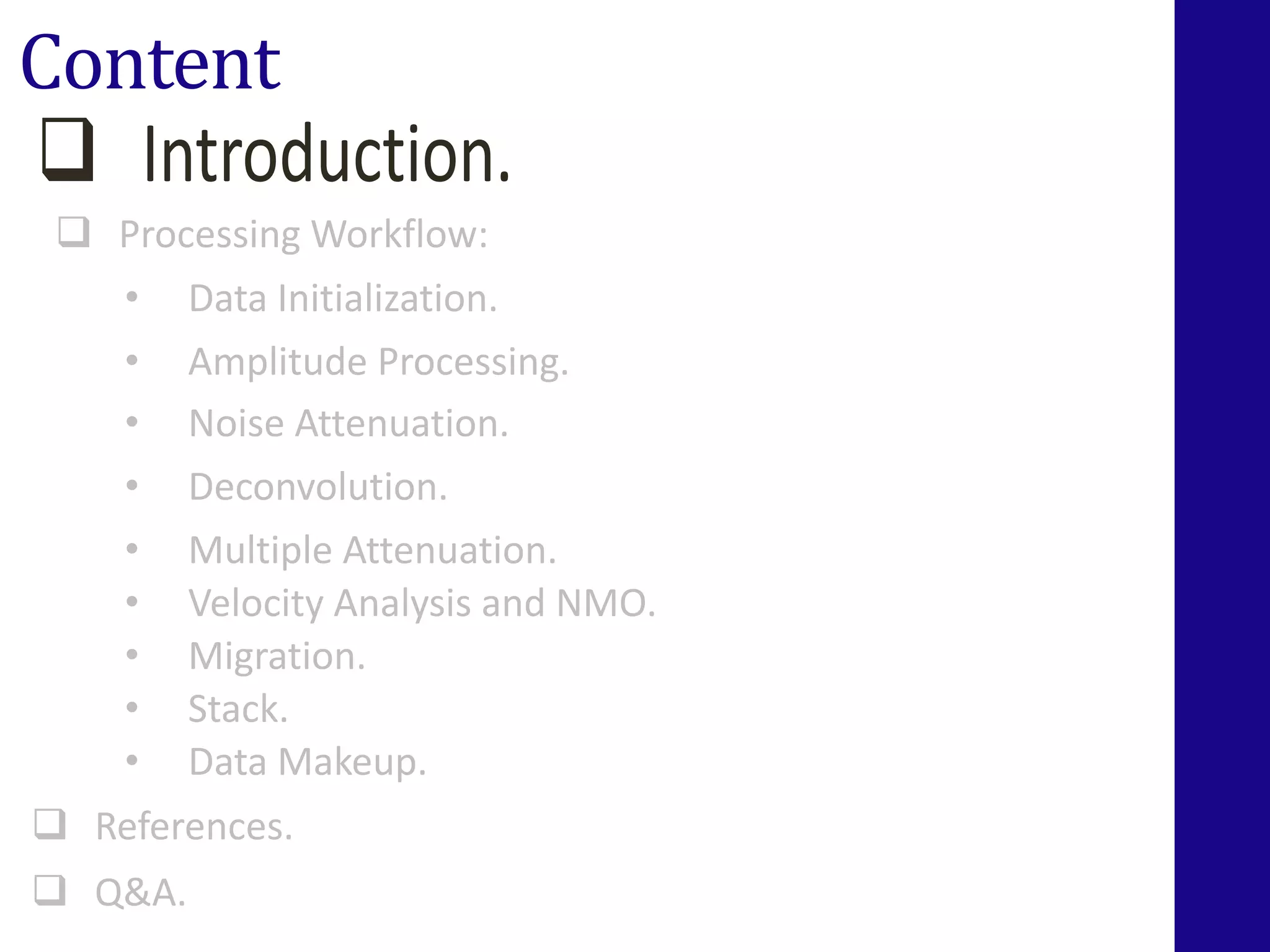 Content

❑ Introduction.

❑ Processing Workflow:

• Data Initialization.
• Amplitude Processing.
• Noise Attenuation.
• Deconvolution.
• Multiple Attenuation.
• Velocity Analysis and NMO.
• Migration.
• Stack.
• Data Makeup.

❑ References.

❑ Q&A.